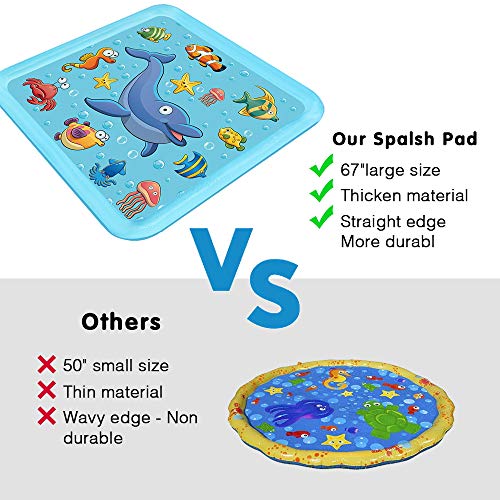 Our Spalsh Pad

67"large size

Thicken material

Straight edge More durabl

VS

Others

50" small size

Thin material

Wavy edge - Non durable